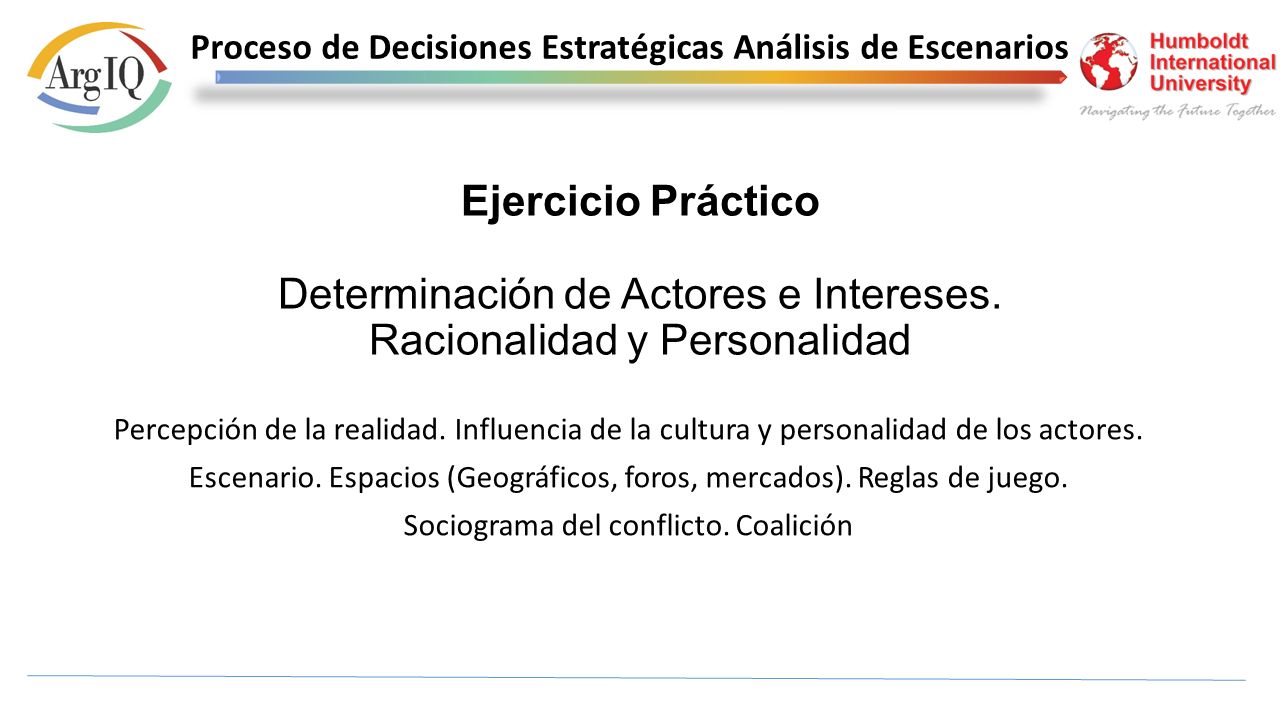 ArgIQ

Proceso de Decisiones Estratégicas Análisis de Escenarios

Humboldt International University

Navigating the Future Together

Ejercicio Práctico

Determinación de Actores e Intereses. Racionalidad y Personalidad

Percepción de la realidad. Influencia de la cultura y personalidad de los actores.

Escenario. Espacios (Geográficos, foros, mercados). Reglas de juego.

Sociograma del conflicto. Coalición